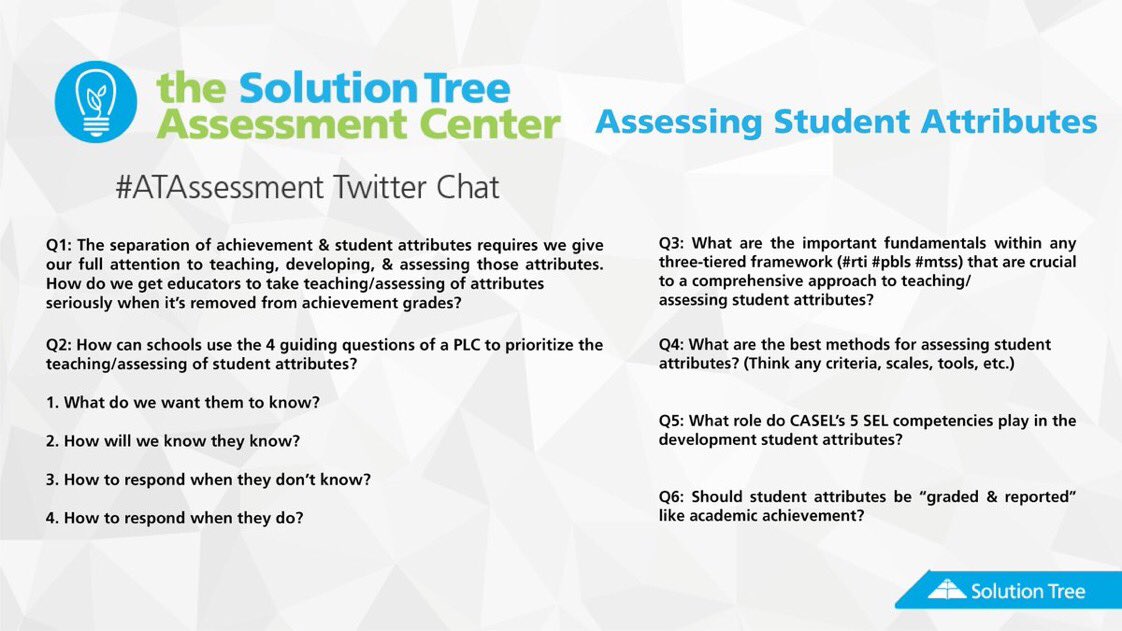 the Solution Tree Assessment Center

Assessing Student Attributes

#ATAssessment Twitter Chat

Q1: The separation of achievement & student attributes requires we give our full attention to teaching, developing, & assessing those attributes. How do we get educators to take teaching/assessing of attributes seriously when it's removed from achievement grades?

Q2: How can schools use the 4 guiding questions of a PLC to prioritize the teaching/assessing of student attributes?

1. What do we want them to know?

2. How will we know they know?

3. How to respond when they don't know?

4. How to respond when they do?

Q3: What are the important fundamentals within any three-tiered framework (#rti #pbls #mtss) that are crucial to a comprehensive approach to teaching/ assessing student attributes?

Q4: What are the best methods for assessing student attributes? (Think any criteria, scales, tools, etc.)

Q5: What role do CASEL's 5 SEL competencies play in the development student attributes?

Q6: Should student attributes be "graded & reported" like academic achievement?

Solution Tree